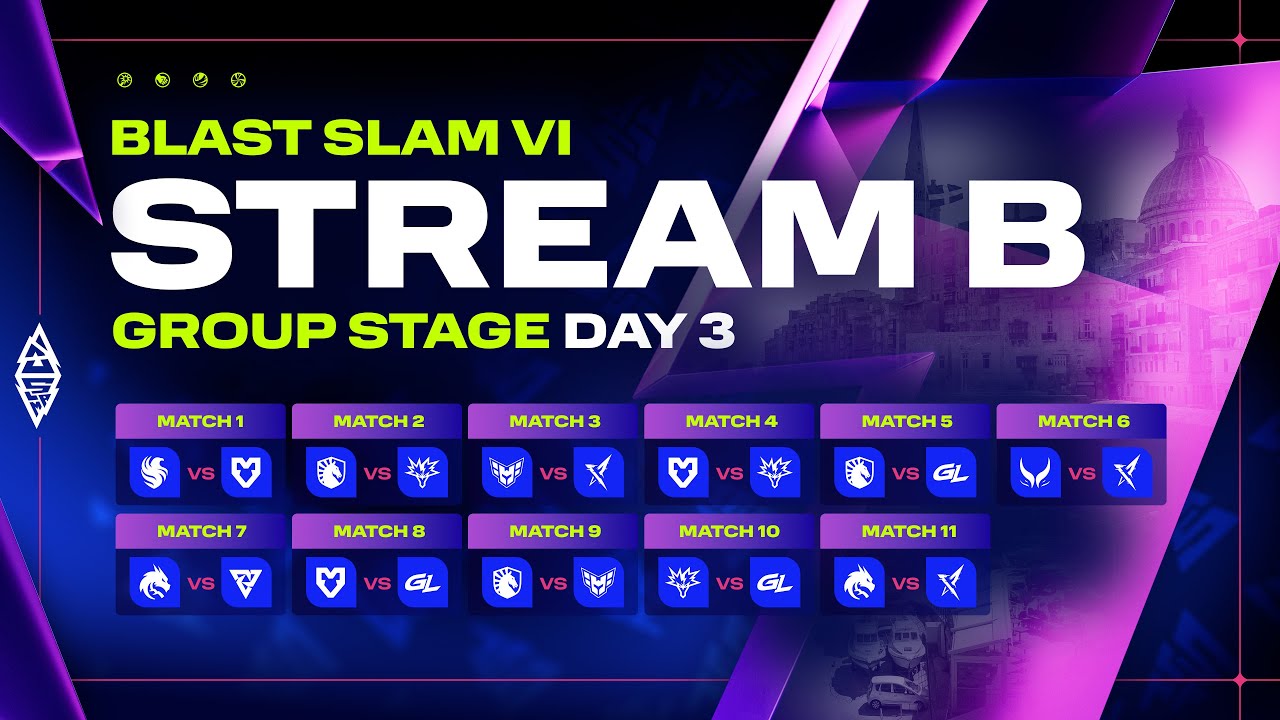 BLAST SLAM VI
STREAM B
GROUP STAGE DAY 3

MATCH 1
VS

MATCH 2
VS

MATCH 3
VS

MATCH 4
VS

MATCH 5
VS GL

MATCH 6
VS

MATCH 7
VS

MATCH 8
VS GL

MATCH 9
VS

MATCH 10
VS GL

MATCH 11
VS